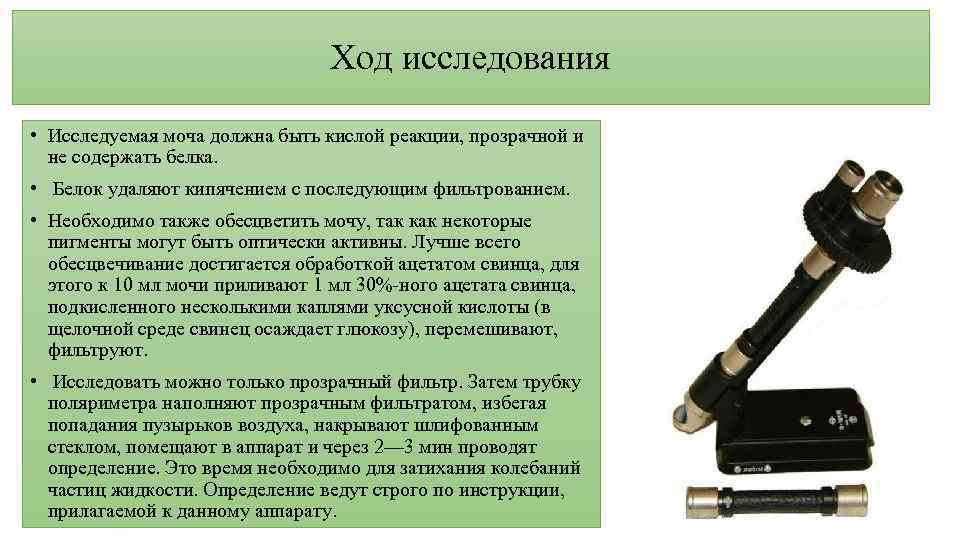 Ход исследования

• Исследуемая моча должна быть кислой реакции, прозрачной и не содержать белка.

• Белок удаляют кипячением с последующим фильтрованием.

• Необходимо также обесцветить мочу, так как некоторые пигменты могут быть оптически активны. Лучше всего обесцвечивание достигается обработкой ацетатом свинца, для этого к 10 мл мочи приливают 1 мл 30%-ного ацетата свинца, подкисленного несколькими каплями уксусной кислоты (в щелочной среде свинец осаждает глюкозу), перемешивают, фильтруют.

• Исследовать можно только прозрачный фильтр. Затем трубку поляриметра наполняют прозрачным фильтратом, избегая попадания пузырьков воздуха, накрывают шлифованным стеклом, помещают в аппарат и через 2—3 мин проводят определение. Это время необходимо для затихания колебаний частиц жидкости. Определение ведут строго по инструкции, прилагаемой к данному аппарату.